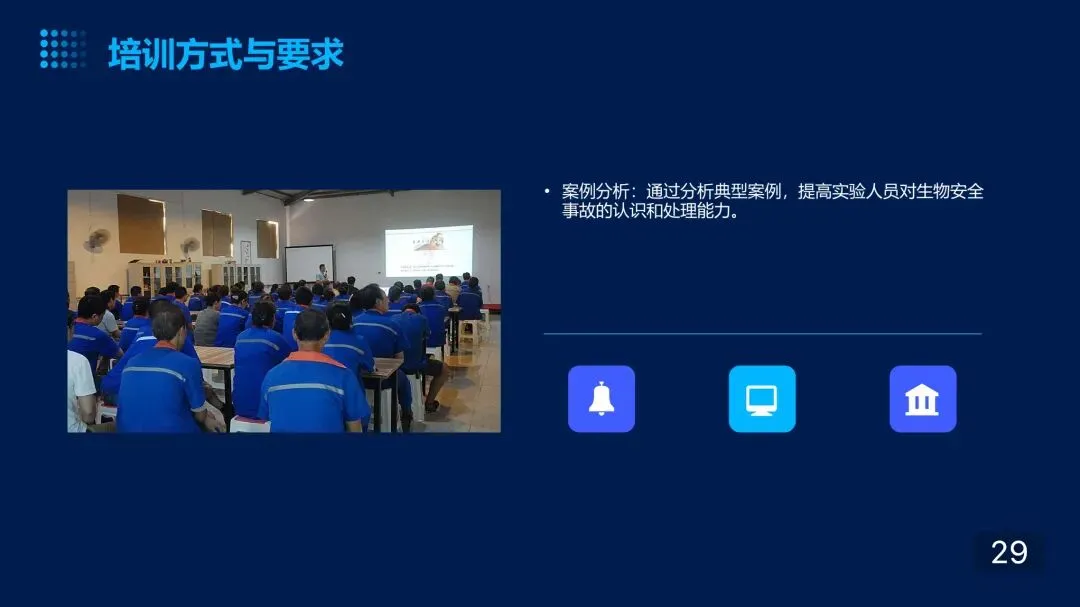 培训方式与要求

• 案例分析：通过分析典型案例，提高实验人员对生物安全事故的认识和处理能力。

29